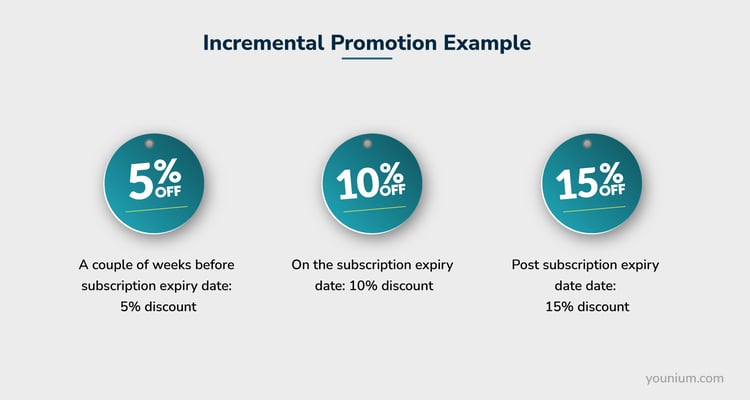 Incremental Promotion Example

5% OFF

A couple of weeks before subscription expiry date: 5% discount

10% OFF

On the subscription expiry date: 10% discount

15% OFF

Post subscription expiry date date: 15% discount

younium.com